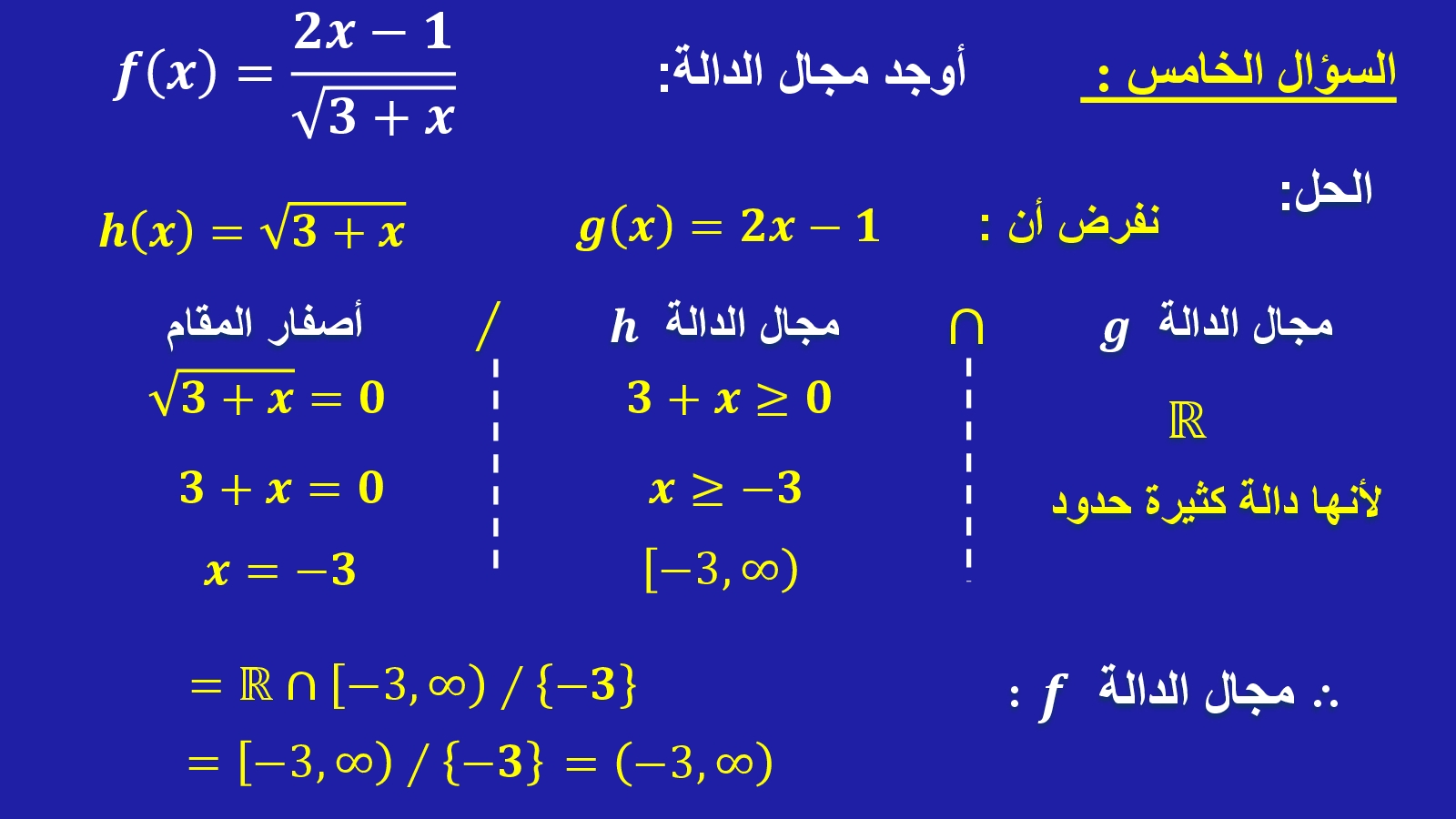 السؤال الخامس :

أوجد مجال الدالة: $f(x) = \frac{2x-1}{\sqrt{3+x}}$

الحل:

نفرض أن : $g(x) = 2x - 1$ $h(x) = \sqrt{3+x}$

مجال الدالة $g$ $\cap$ مجال الدالة $h$ / أصفار المقام

$\mathbb{R}$

لأنها دالة كثيرة حدود

$3 + x \geq 0$

$x \geq -3$

$[-3, \infty)$

$\sqrt{3+x} = 0$

$3 + x = 0$

$x = -3$

$\therefore$ مجال الدالة $f$ :

$= \mathbb{R} \cap [-3, \infty) / \{-3\}$

$= [-3, \infty) / \{-3\} = (-3, \infty)$